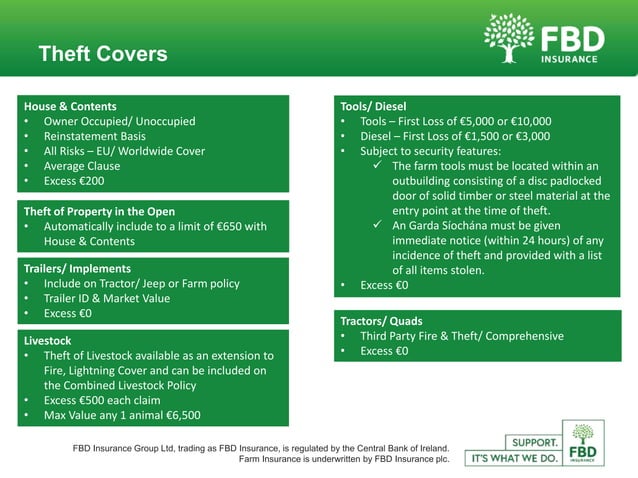 Theft Covers

FBD INSURANCE

House & Contents
• Owner Occupied/ Unoccupied
• Reinstatement Basis
• All Risks – EU/ Worldwide Cover
• Average Clause
• Excess €200

Theft of Property in the Open
• Automatically include to a limit of €650 with House & Contents

Trailers/ Implements
• Include on Tractor/ Jeep or Farm policy
• Trailer ID & Market Value
• Excess €0

Livestock
• Theft of Livestock available as an extension to Fire, Lightning Cover and can be included on the Combined Livestock Policy
• Excess €500 each claim
• Max Value any 1 animal €6,500

Tools/ Diesel
• Tools – First Loss of €5,000 or €10,000
• Diesel – First Loss of €1,500 or €3,000
• Subject to security features:
✓ The farm tools must be located within an outbuilding consisting of a disc padlocked door of solid timber or steel material at the entry point at the time of theft.
✓ An Garda Síochána must be given immediate notice (within 24 hours) of any incidence of theft and provided with a list of all items stolen.
• Excess €0

Tractors/ Quads
• Third Party Fire & Theft/ Comprehensive
• Excess €0

FBD Insurance Group Ltd, trading as FBD Insurance, is regulated by the Central Bank of Ireland.
Farm Insurance is underwritten by FBD Insurance plc.

SUPPORT.
IT'S WHAT WE DO.
FBD
INSURANCE